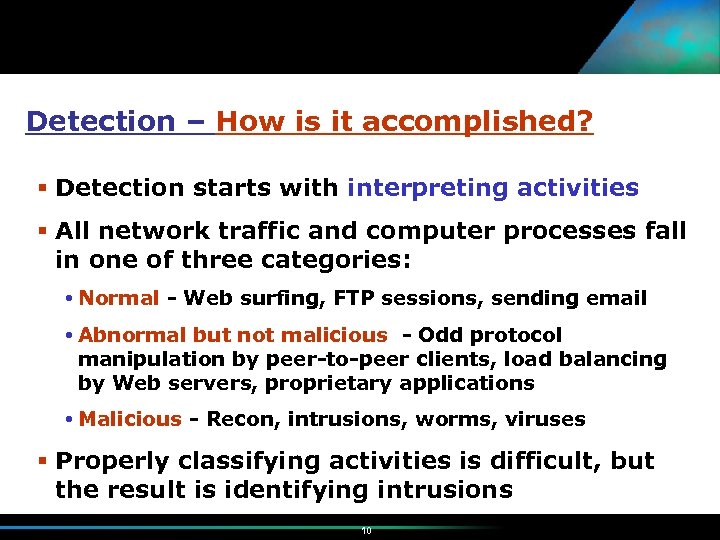 Detection – How is it accomplished?

▪ Detection starts with interpreting activities

▪ All network traffic and computer processes fall in one of three categories:

• Normal - Web surfing, FTP sessions, sending email

• Abnormal but not malicious - Odd protocol manipulation by peer-to-peer clients, load balancing by Web servers, proprietary applications

• Malicious - Recon, intrusions, worms, viruses

▪ Properly classifying activities is difficult, but the result is identifying intrusions

10